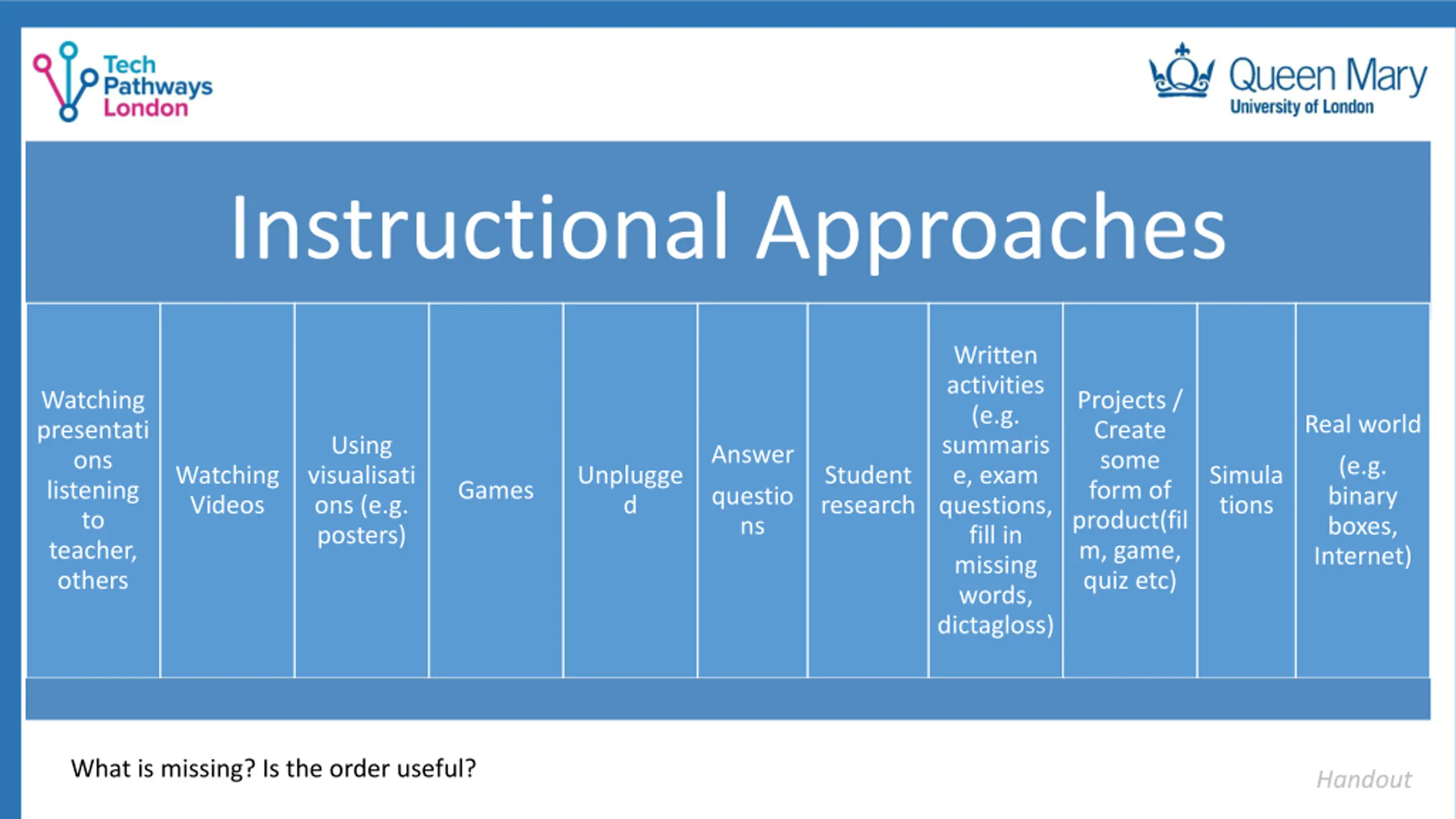 Tech Pathways London

Queen Mary University of London

Instructional Approaches

| Watching presentations listening to teacher, others | Watching Videos | Using visualisations (e.g. posters) | Games | Unplugged | Answer questions | Student research | Written activities (e.g. summarise, exam questions, fill in missing words, dictagloss) | Projects / Create some form of product(film, game, quiz etc) | Simulations | Real world (e.g. binary boxes, Internet) |
|---|---|---|---|---|---|---|---|---|---|---|

What is missing? Is the order useful?

Handout